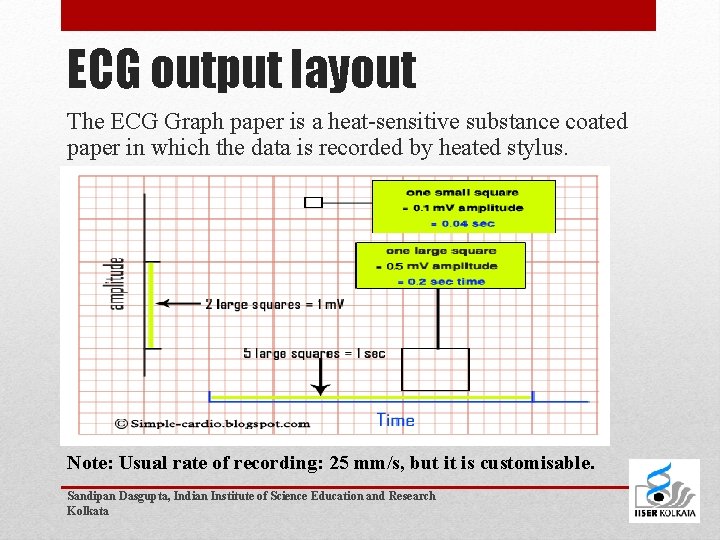 ECG output layout

The ECG Graph paper is a heat-sensitive substance coated paper in which the data is recorded by heated stylus.

one small square
= 0.1 mV amplitude
= 0.04 sec

one large square
= 0.5 mV amplitude
= 0.2 sec time

amplitude

2 large squares = 1 mV

5 large squares = 1 sec

© Simple-cardio.blogspot.com

Time

Note: Usual rate of recording: 25 mm/s, but it is customisable.

Sandipan Dasgupta, Indian Institute of Science Education and Research Kolkata

IISER KOLKATA